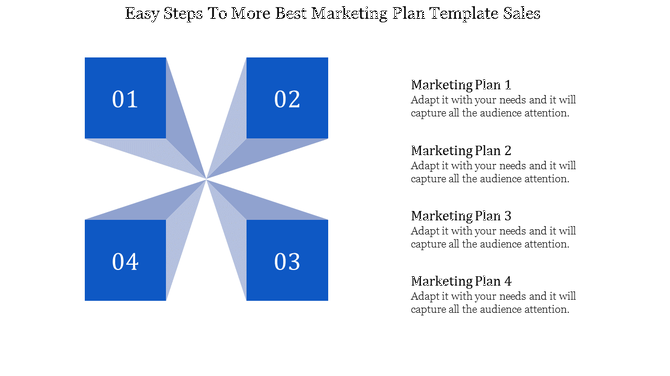 Easy Steps To More Best Marketing Plan Template Sales

01

02

04

03

Marketing Plan 1
Adapt it with your needs and it will capture all the audience attention.

Marketing Plan 2
Adapt it with your needs and it will capture all the audience attention.

Marketing Plan 3
Adapt it with your needs and it will capture all the audience attention.

Marketing Plan 4
Adapt it with your needs and it will capture all the audience attention.